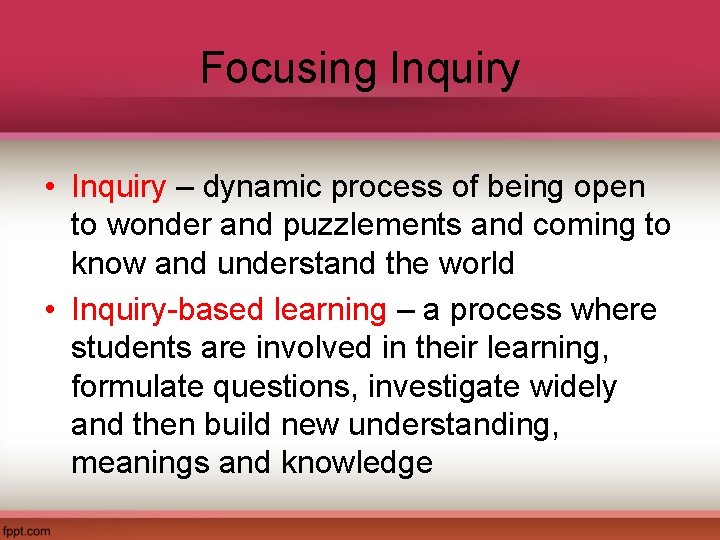 Focusing Inquiry

• Inquiry – dynamic process of being open to wonder and puzzlements and coming to know and understand the world

• Inquiry-based learning – a process where students are involved in their learning, formulate questions, investigate widely and then build new understanding, meanings and knowledge

fppt.com